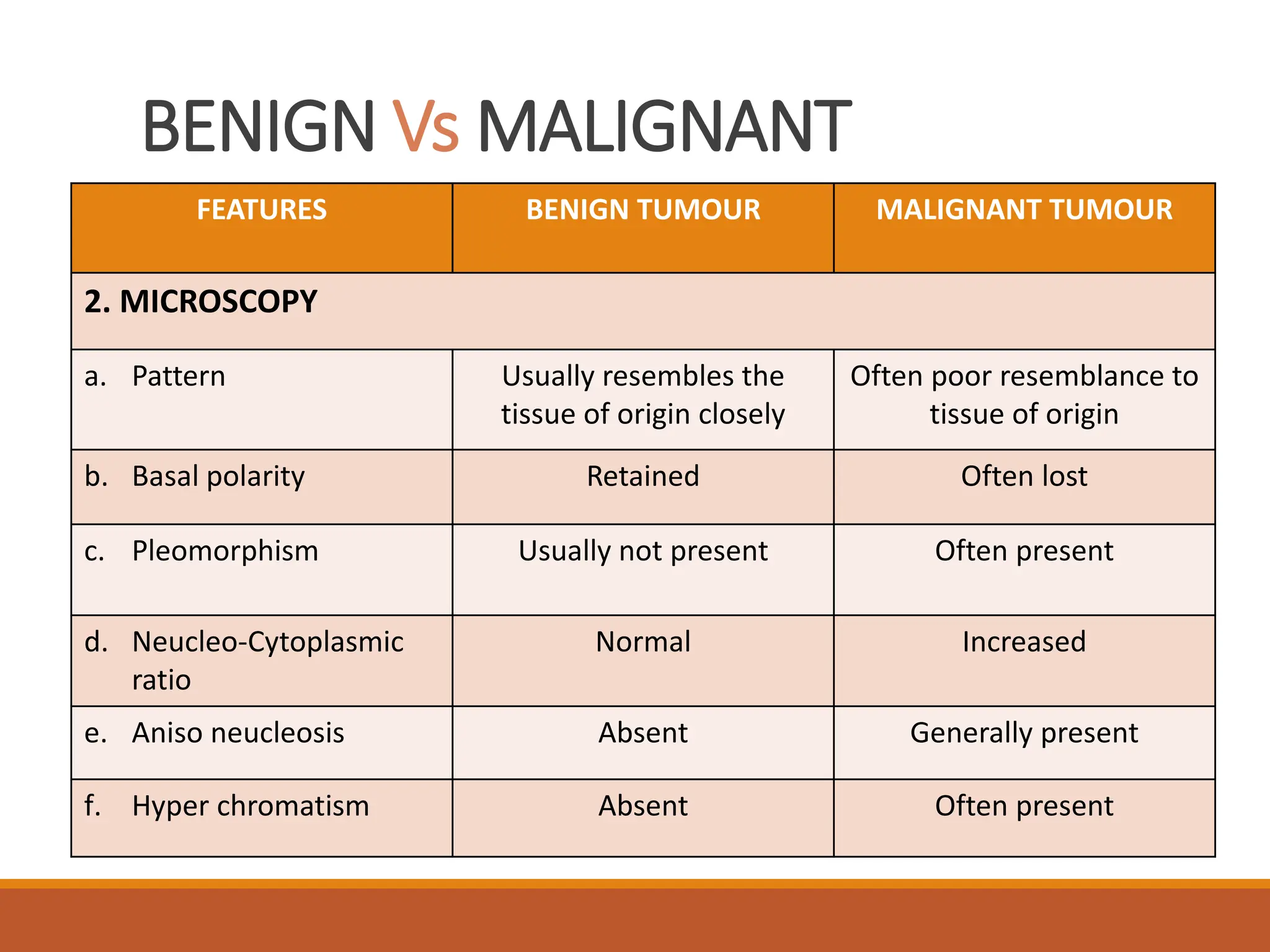 BENIGN Vs MALIGNANT

| FEATURES | BENIGN TUMOUR | MALIGNANT TUMOUR |
|---|---|---|
| 2. MICROSCOPY | | |
| a. Pattern | Usually resembles the tissue of origin closely | Often poor resemblance to tissue of origin |
| b. Basal polarity | Retained | Often lost |
| c. Pleomorphism | Usually not present | Often present |
| d. Neucleo-Cytoplasmic ratio | Normal | Increased |
| e. Aniso neucleosis | Absent | Generally present |
| f. Hyper chromatism | Absent | Often present |